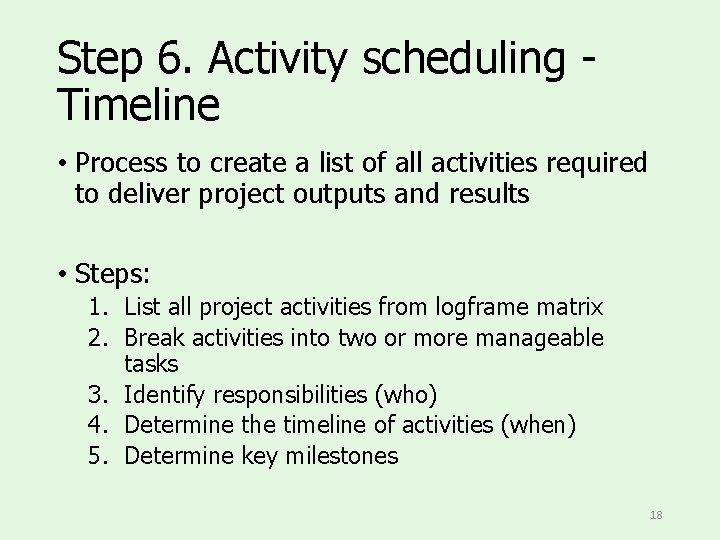 Step 6. Activity scheduling - Timeline

• Process to create a list of all activities required to deliver project outputs and results

• Steps:
1. List all project activities from logframe matrix
2. Break activities into two or more manageable tasks
3. Identify responsibilities (who)
4. Determine the timeline of activities (when)
5. Determine key milestones

18